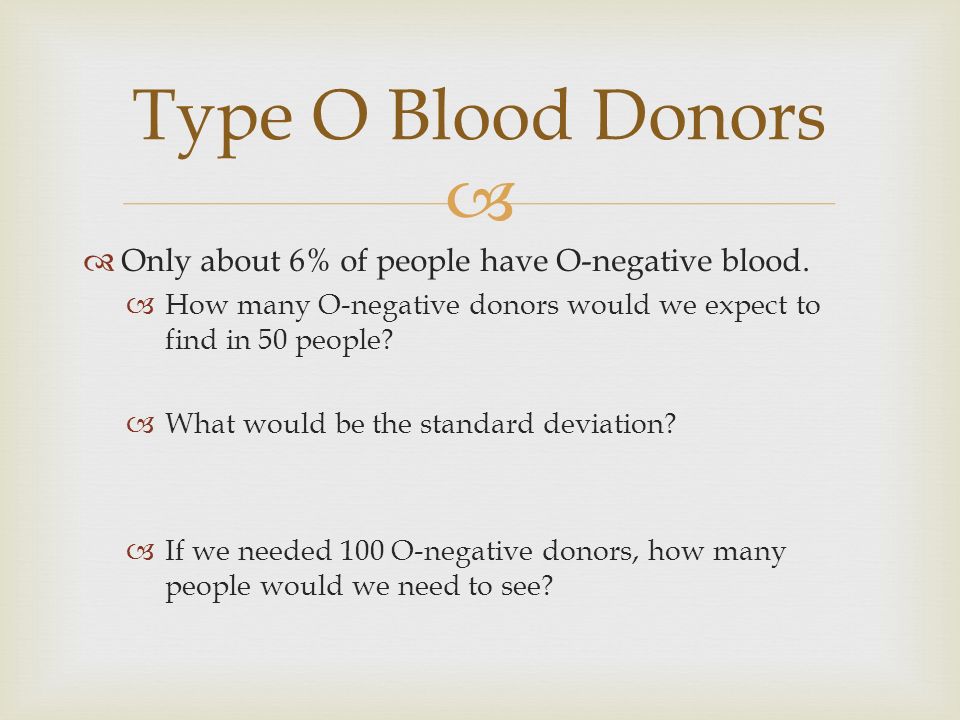 Type O Blood Donors

Only about 6% of people have O-negative blood.

How many O-negative donors would we expect to find in 50 people?

What would be the standard deviation?

If we needed 100 O-negative donors, how many people would we need to see?